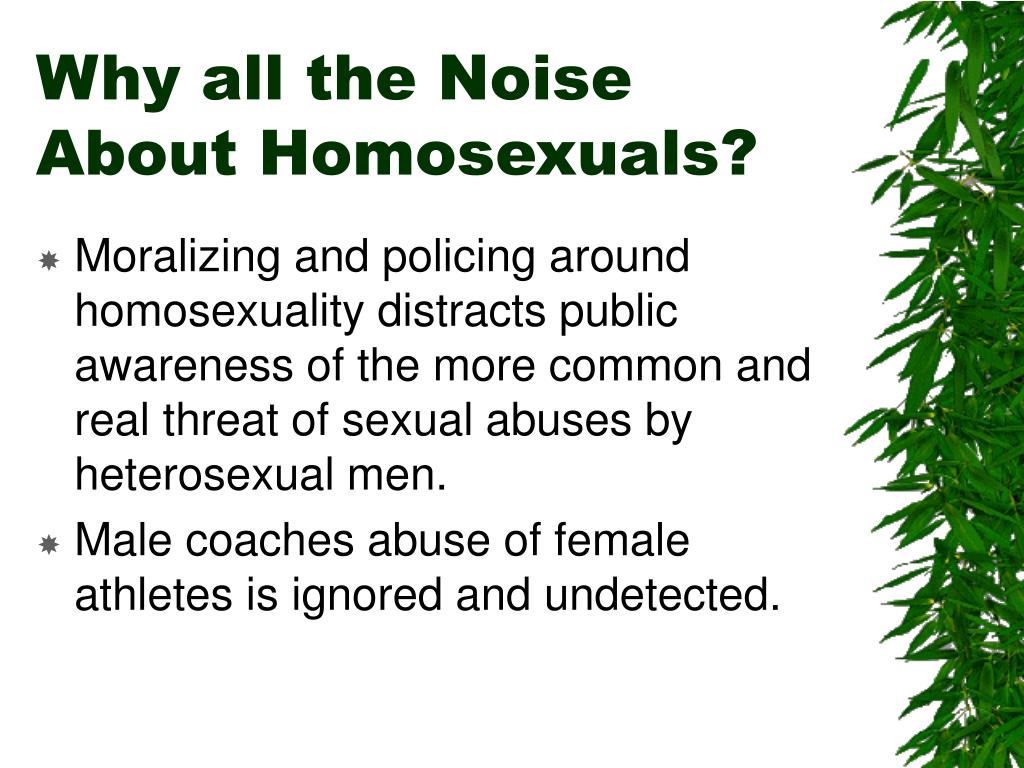 Why all the Noise About Homosexuals?

Moralizing and policing around homosexuality distracts public awareness of the more common and real threat of sexual abuses by heterosexual men.

Male coaches abuse of female athletes is ignored and undetected.